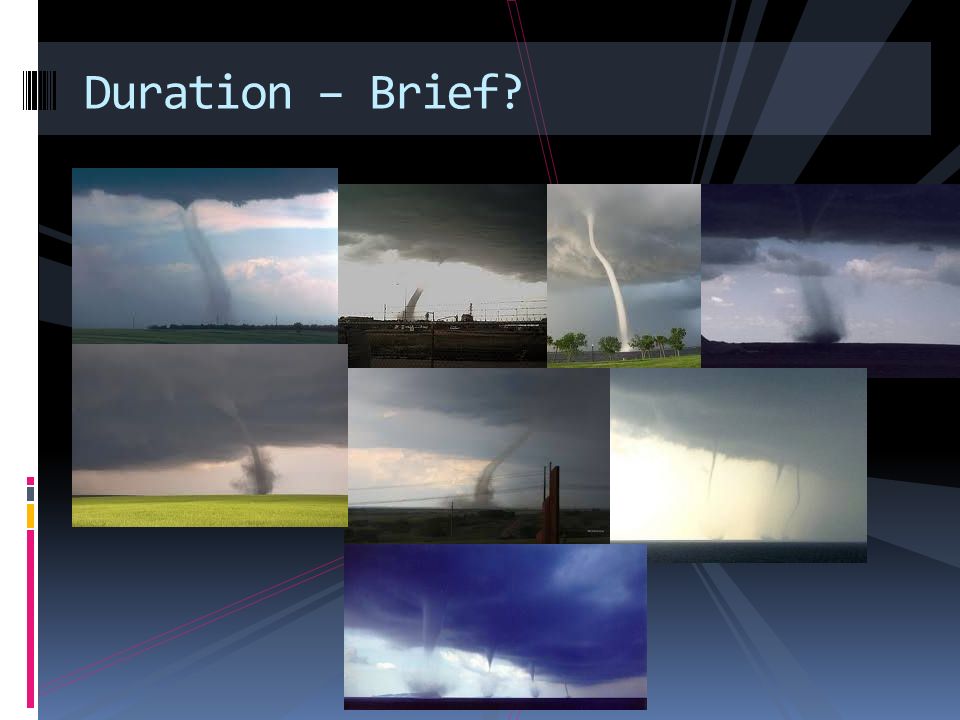 Duration – Brief?